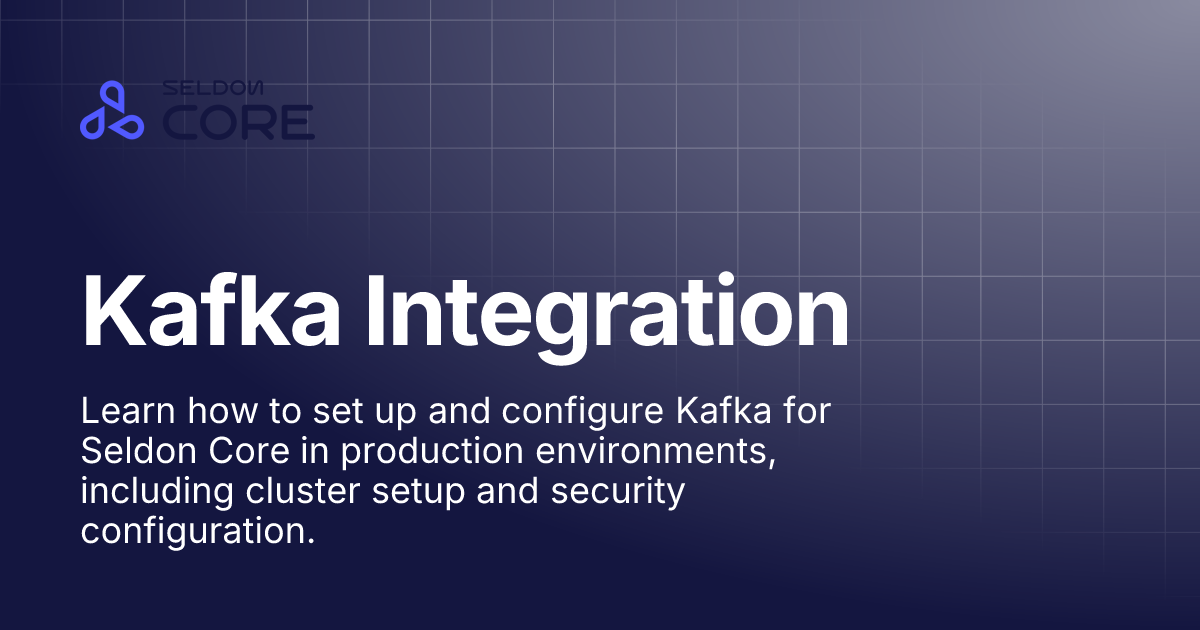 SELDON
CORE

Kafka Integration

Learn how to set up and configure Kafka for Seldon Core in production environments, including cluster setup and security configuration.